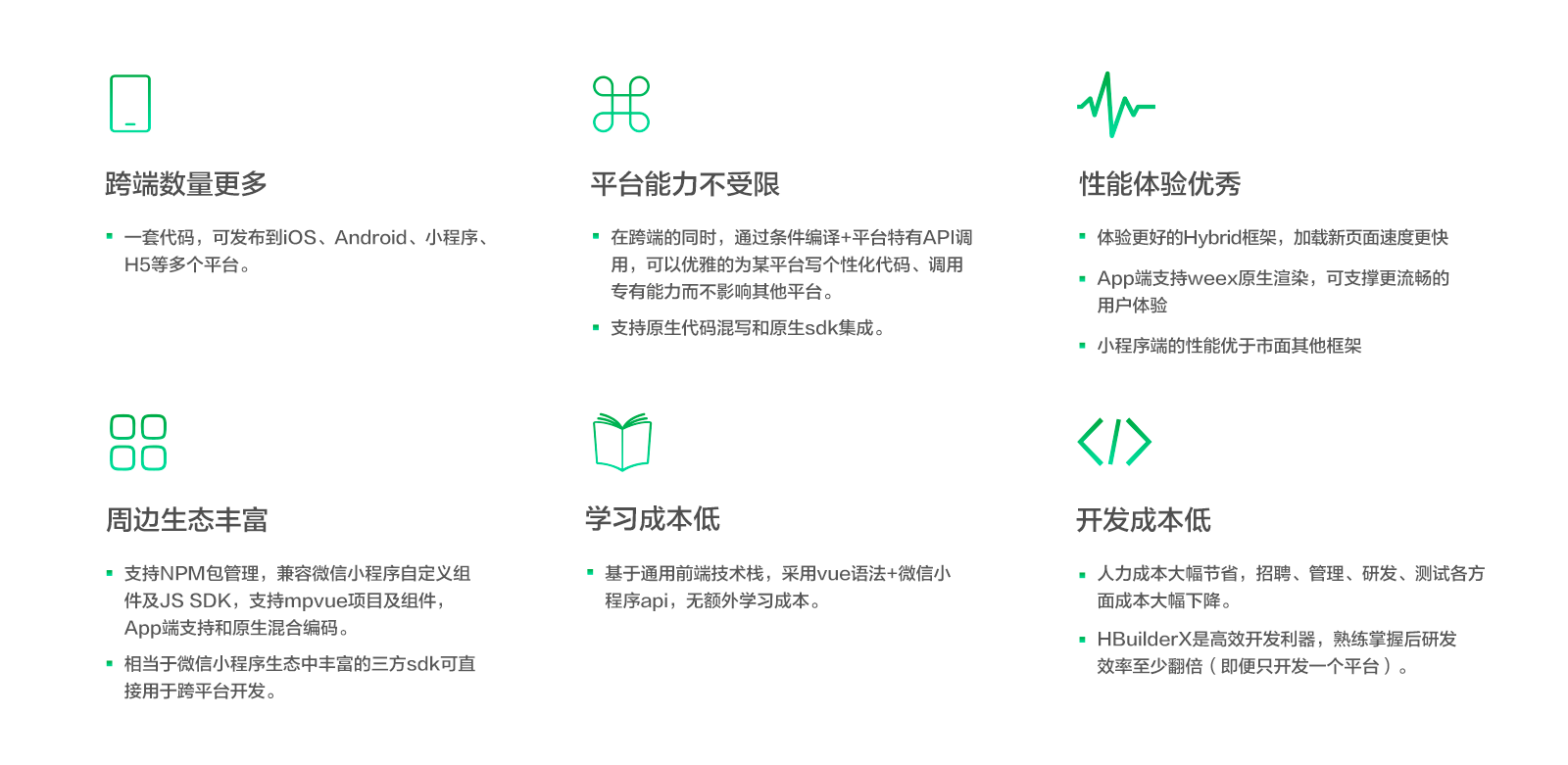 跨端数量更多

▪ 一套代码，可发布到iOS、Android、小程序、H5等多个平台。

平台能力不受限

▪ 在跨端的同时，通过条件编译+平台特有API调用，可以优雅的为某平台写个性化代码、调用专有能力而不影响其他平台。

▪ 支持原生代码混写和原生sdk集成。

性能体验优秀

▪ 体验更好的Hybrid框架，加载新页面速度更快

▪ App端支持weex原生渲染，可支撑更流畅的用户体验

▪ 小程序端的性能优于市面其他框架

周边生态丰富

▪ 支持NPM包管理，兼容微信小程序自定义组件及JS SDK，支持mpvue项目及组件，App端支持和原生混合编码。

▪ 相当于微信小程序生态中丰富的三方sdk可直接用于跨平台开发。

学习成本低

▪ 基于通用前端技术栈，采用vue语法+微信小程序api，无额外学习成本。

开发成本低

▪ 人力成本大幅节省，招聘、管理、研发、测试各方面成本大幅下降。

▪ HBuilderX是高效开发利器，熟练掌握后研发效率至少翻倍（即便只开发一个平台）。